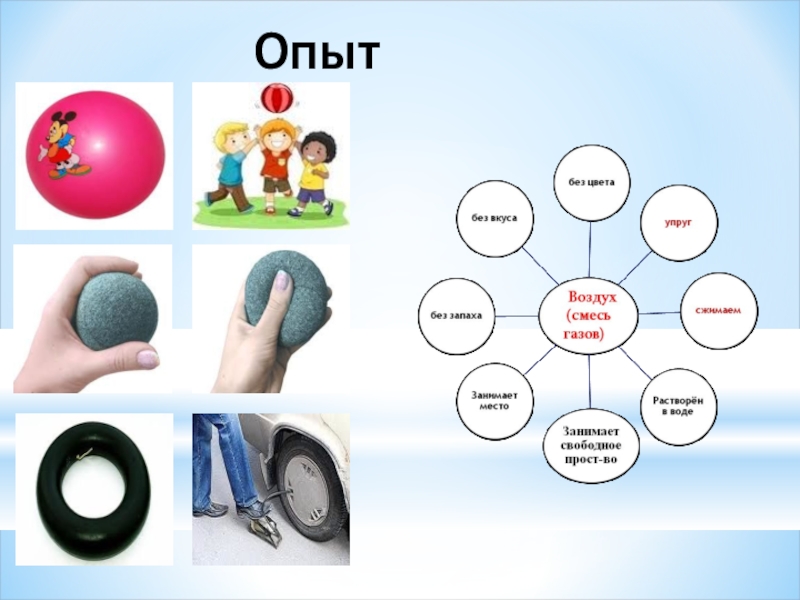 Опыт

Воздух (смесь газов)

без цвета

упруг

сжимаем

Растворён в воде

Занимает свободное прост-во

Занимает место

без запаха

без вкуса